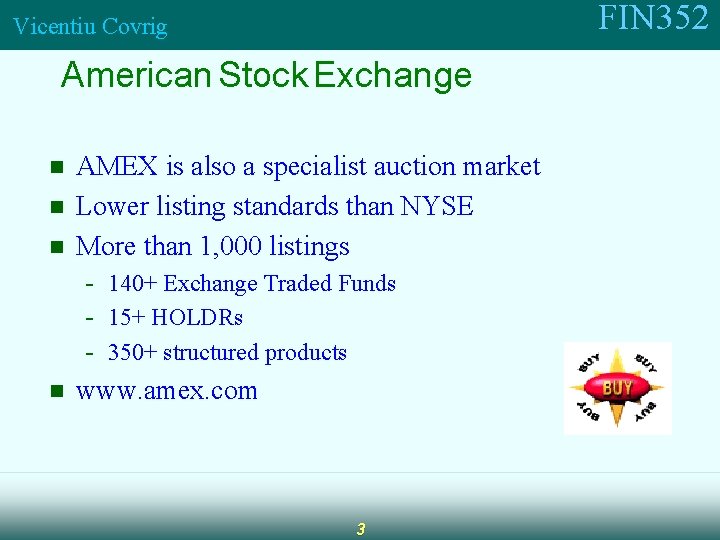 Vicentiu Covrig

FIN352

American Stock Exchange

- AMEX is also a specialist auction market
- Lower listing standards than NYSE
- More than 1,000 listings
  - 140+ Exchange Traded Funds
  - 15+ HOLDRs
  - 350+ structured products
- www.amex.com

BUY BUY BUY BUY BUY

3